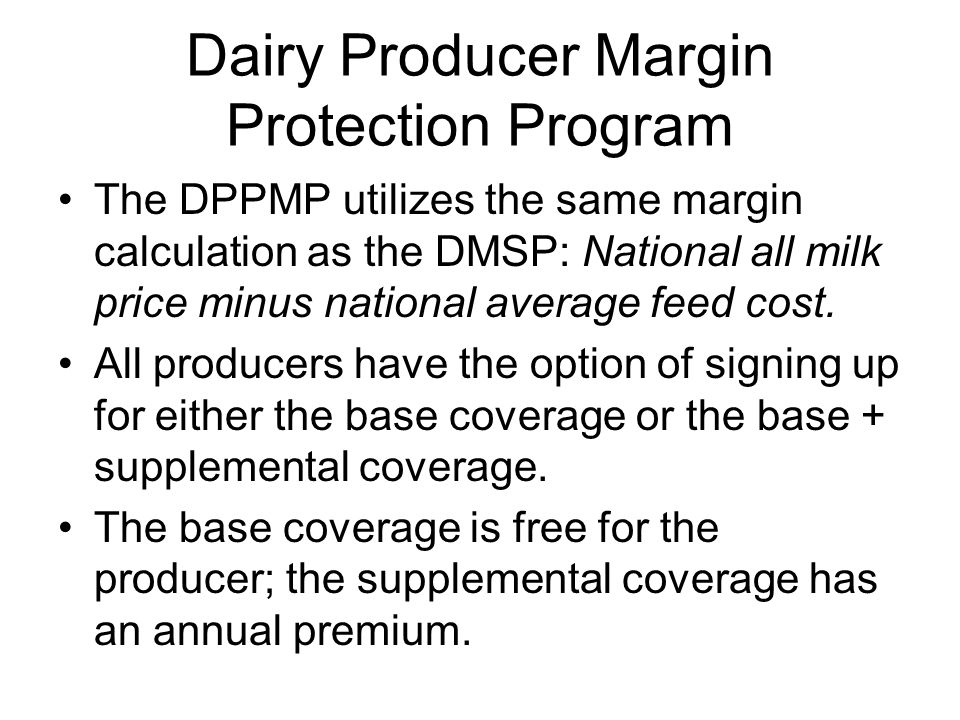 Dairy Producer Margin Protection Program

• The DPPMP utilizes the same margin calculation as the DMSP: National all milk price minus national average feed cost.

• All producers have the option of signing up for either the base coverage or the base + supplemental coverage.

• The base coverage is free for the producer; the supplemental coverage has an annual premium.